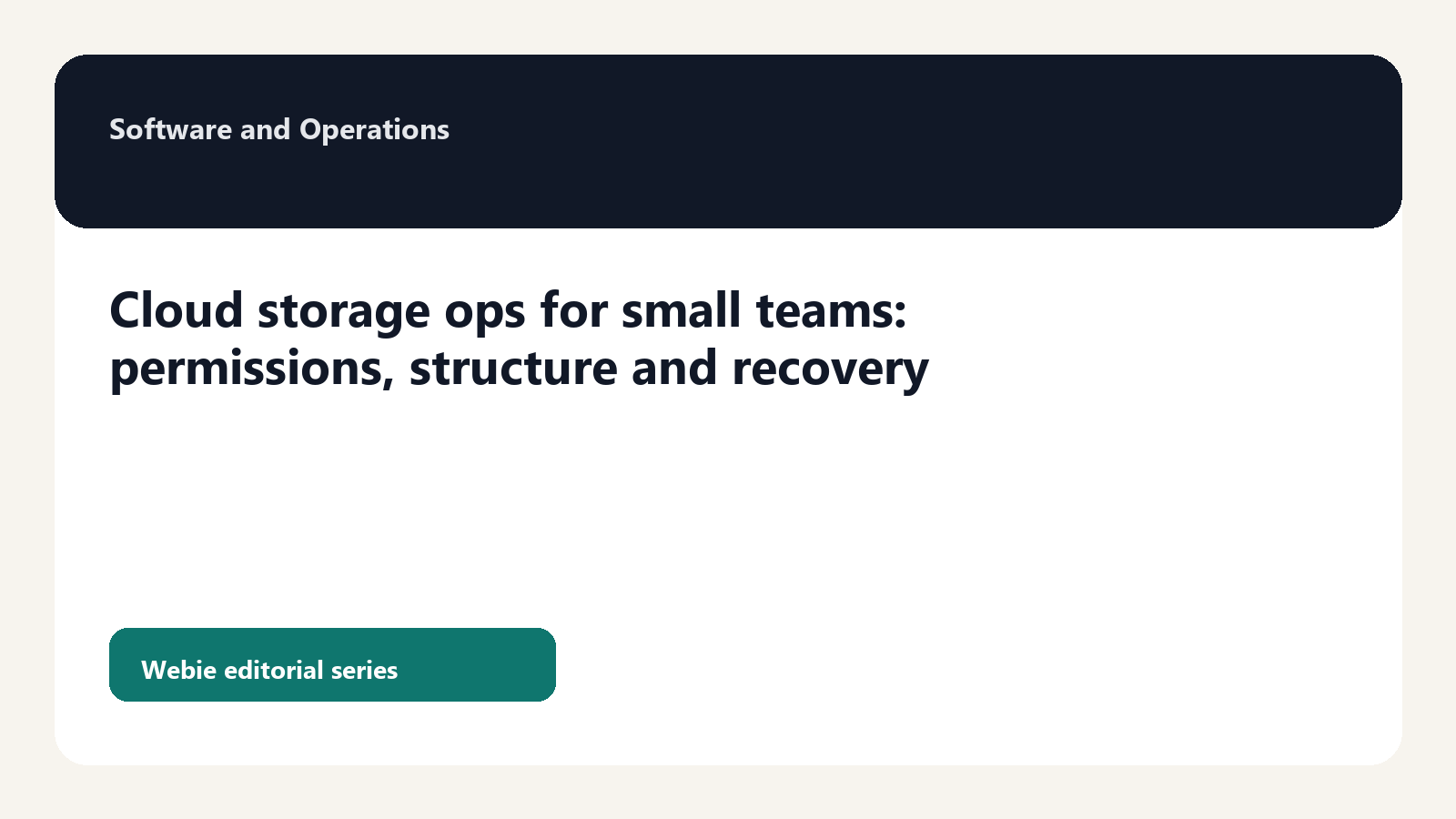 Software and Operations

Cloud storage ops for small teams: permissions, structure and recovery

Webie editorial series